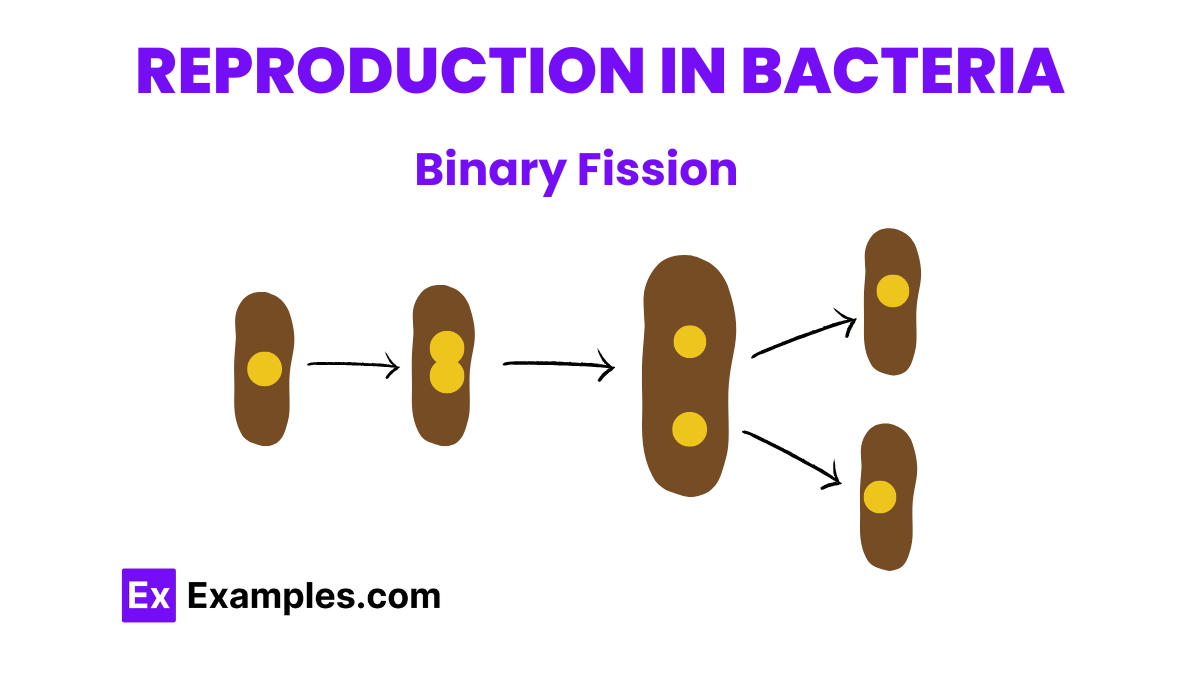 REPRODUCTION IN BACTERIA

Binary Fission

Ex Examples.com